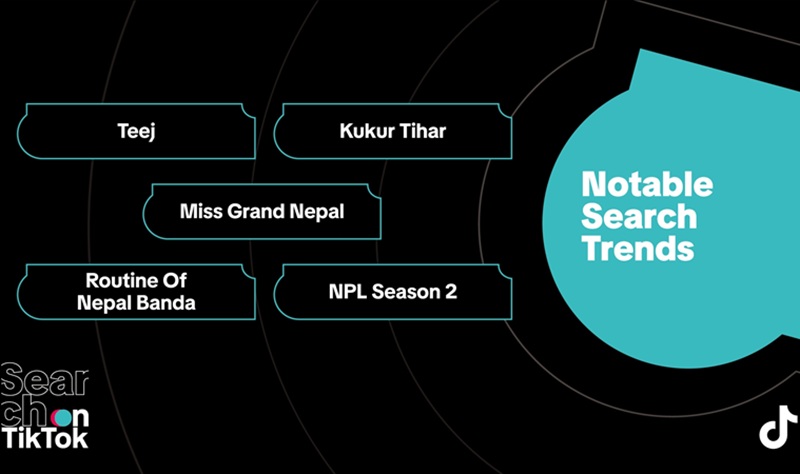 Teej

Kukur Tihar

Miss Grand Nepal

Routine Of Nepal Banda

NPL Season 2

Notable Search Trends

Search on TikTok